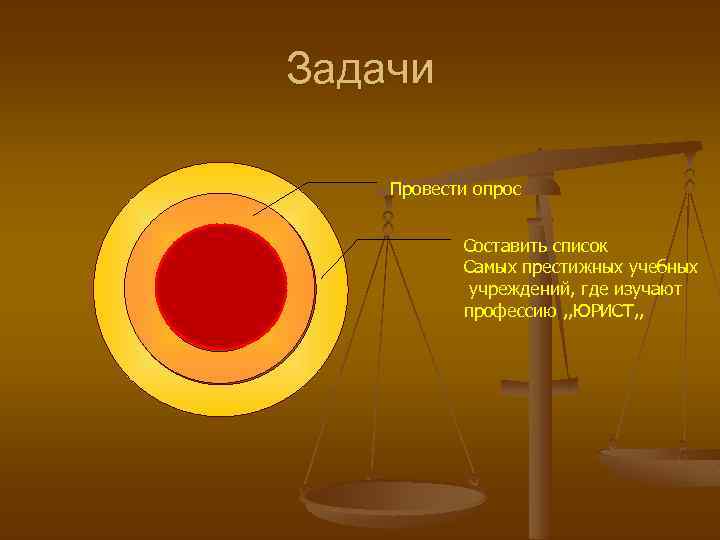 Задачи

Провести опрос

Составить список
Самых престижных учебных
учреждений, где изучают
профессию ,,ЮРИСТ,,